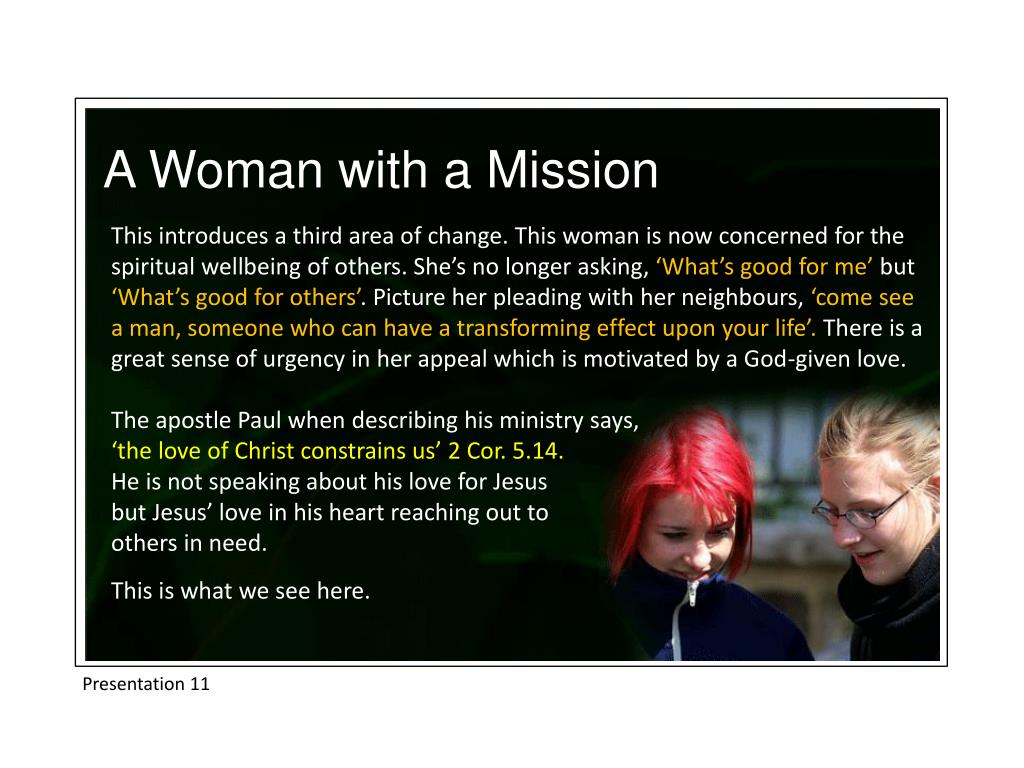 A Woman with a Mission

This introduces a third area of change. This woman is now concerned for the spiritual wellbeing of others. She’s no longer asking, ‘What’s good for me’ but ‘What’s good for others’. Picture her pleading with her neighbours, ‘come see a man, someone who can have a transforming effect upon your life’. There is a great sense of urgency in her appeal which is motivated by a God-given love.

The apostle Paul when describing his ministry says, ‘the love of Christ constrains us’ 2 Cor. 5.14. He is not speaking about his love for Jesus but Jesus’ love in his heart reaching out to others in need.

This is what we see here.

Presentation 11